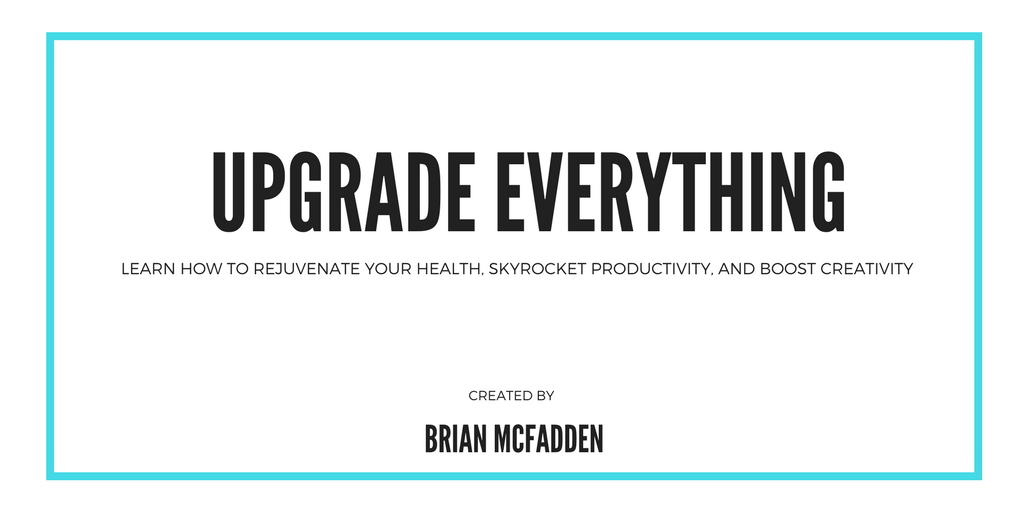 UPGRADE EVERYTHING

LEARN HOW TO REJUVENATE YOUR HEALTH, SKYROCKET PRODUCTIVITY, AND BOOST CREATIVITY

CREATED BY

BRIAN MCFADDEN